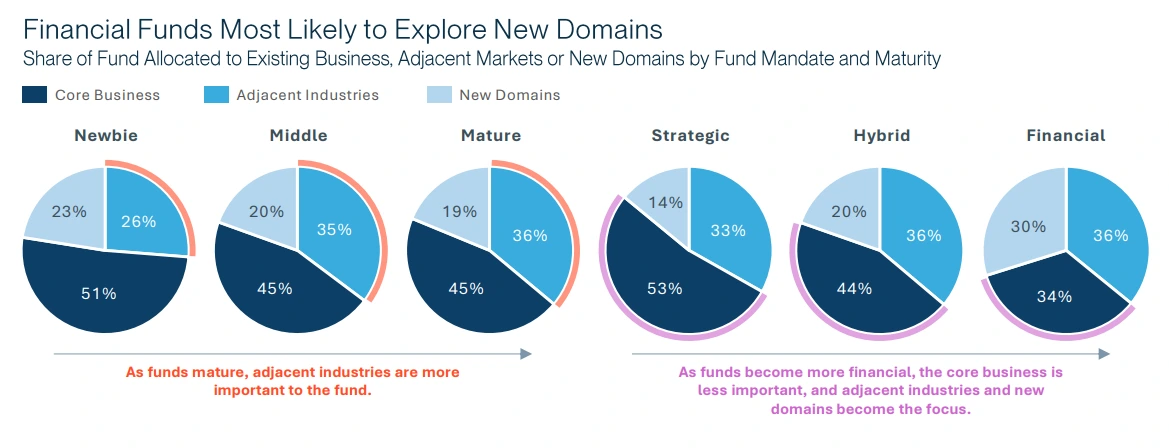 Financial Funds Most Likely to Explore New Domains
Share of Fund Allocated to Existing Business, Adjacent Markets or New Domains by Fund Mandate and Maturity

Core Business
Adjacent Industries
New Domains

Newbie
23%
26%
51%

Middle
20%
35%
45%

Mature
19%
36%
45%

Strategic
14%
33%
53%

Hybrid
20%
36%
44%

Financial
30%
36%
34%

As funds mature, adjacent industries are more important to the fund.

As funds become more financial, the core business is less important, and adjacent industries and new domains become the focus.